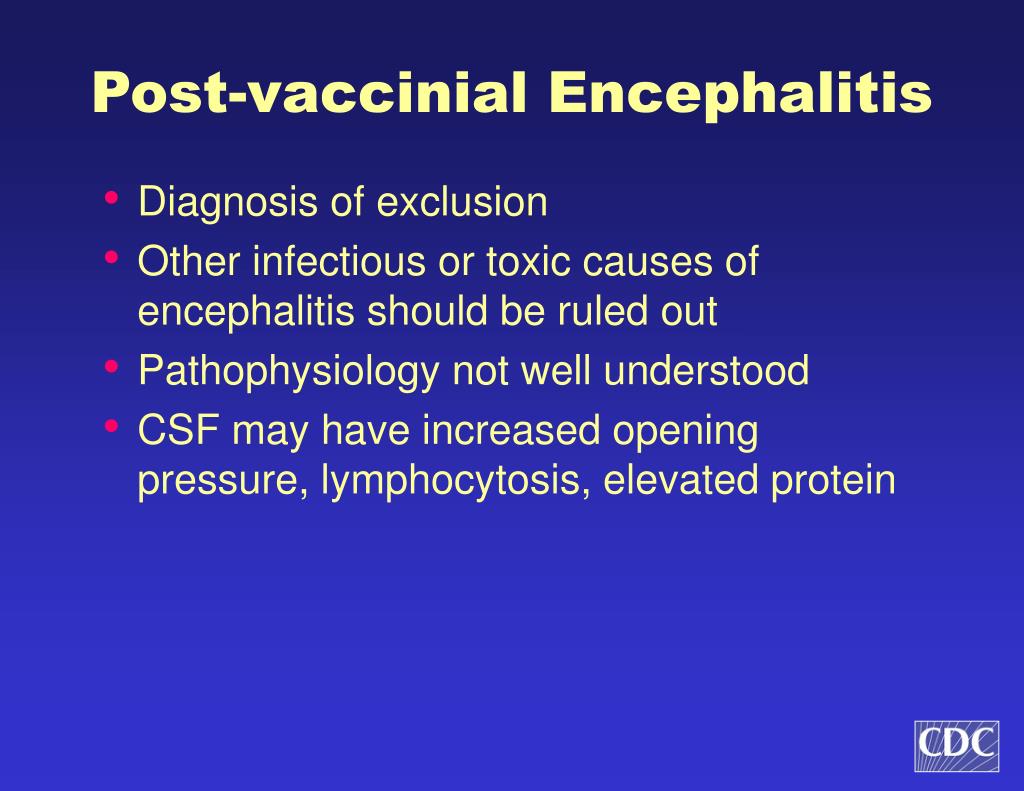 Post-vaccinial Encephalitis

• Diagnosis of exclusion
• Other infectious or toxic causes of encephalitis should be ruled out
• Pathophysiology not well understood
• CSF may have increased opening pressure, lymphocytosis, elevated protein

CDC